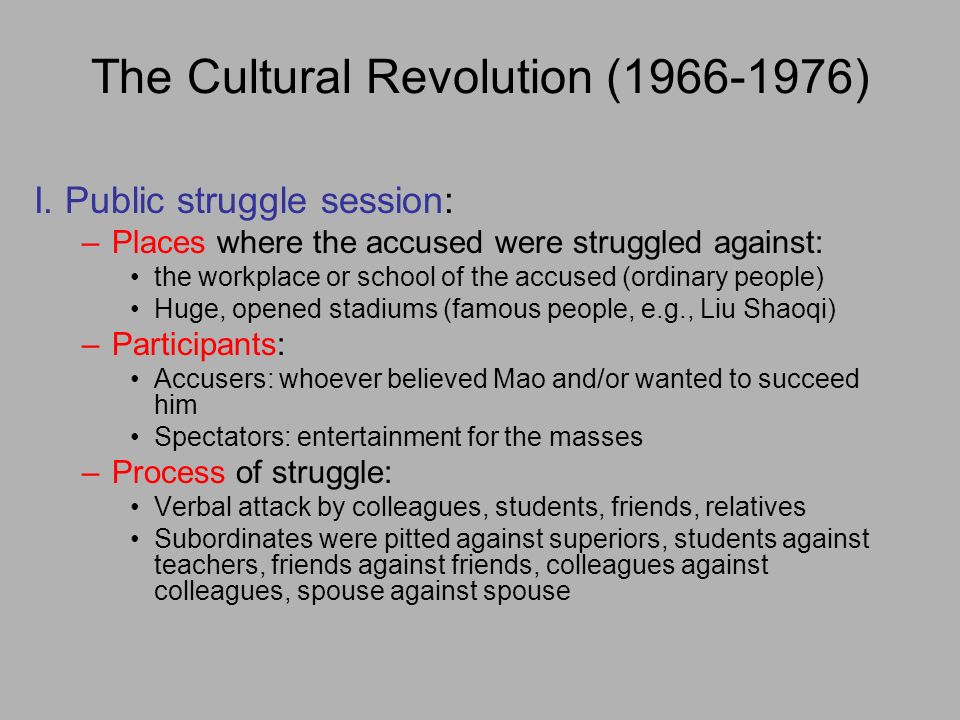 The Cultural Revolution (1966-1976)

I. Public struggle session:

– Places where the accused were struggled against:

• the workplace or school of the accused (ordinary people)

• Huge, opened stadiums (famous people, e.g., Liu Shaoqi)

– Participants:

• Accusers: whoever believed Mao and/or wanted to succeed him

• Spectators: entertainment for the masses

– Process of struggle:

• Verbal attack by colleagues, students, friends, relatives

• Subordinates were pitted against superiors, students against teachers, friends against friends, colleagues against colleagues, spouse against spouse